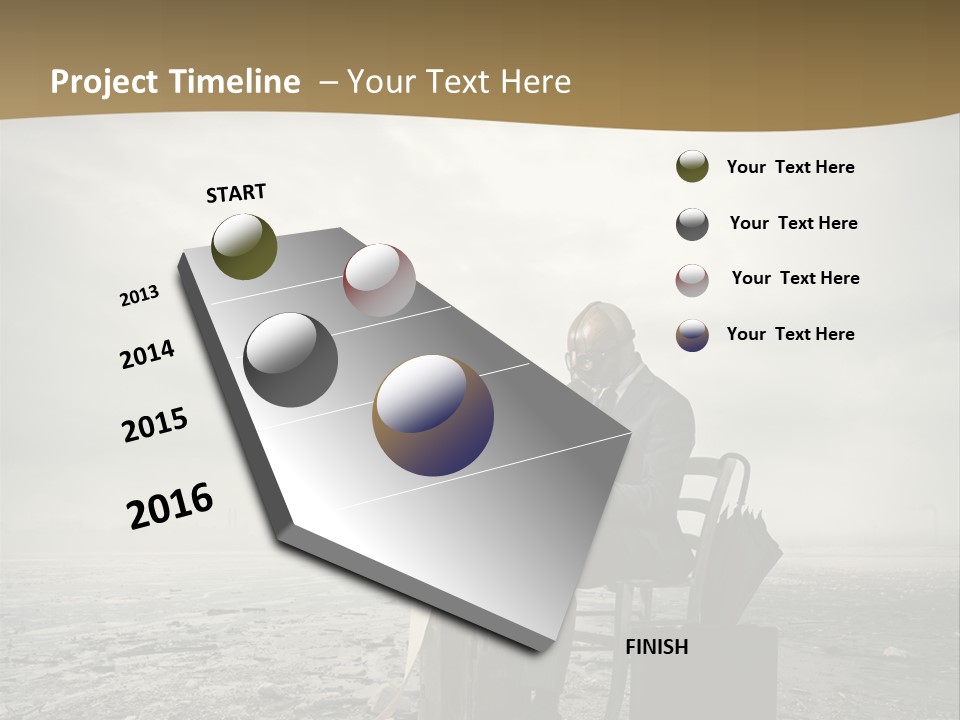 Project Timeline – Your Text Here

START

2013

2014

2015

2016

FINISH

Your Text Here

Your Text Here

Your Text Here

Your Text Here